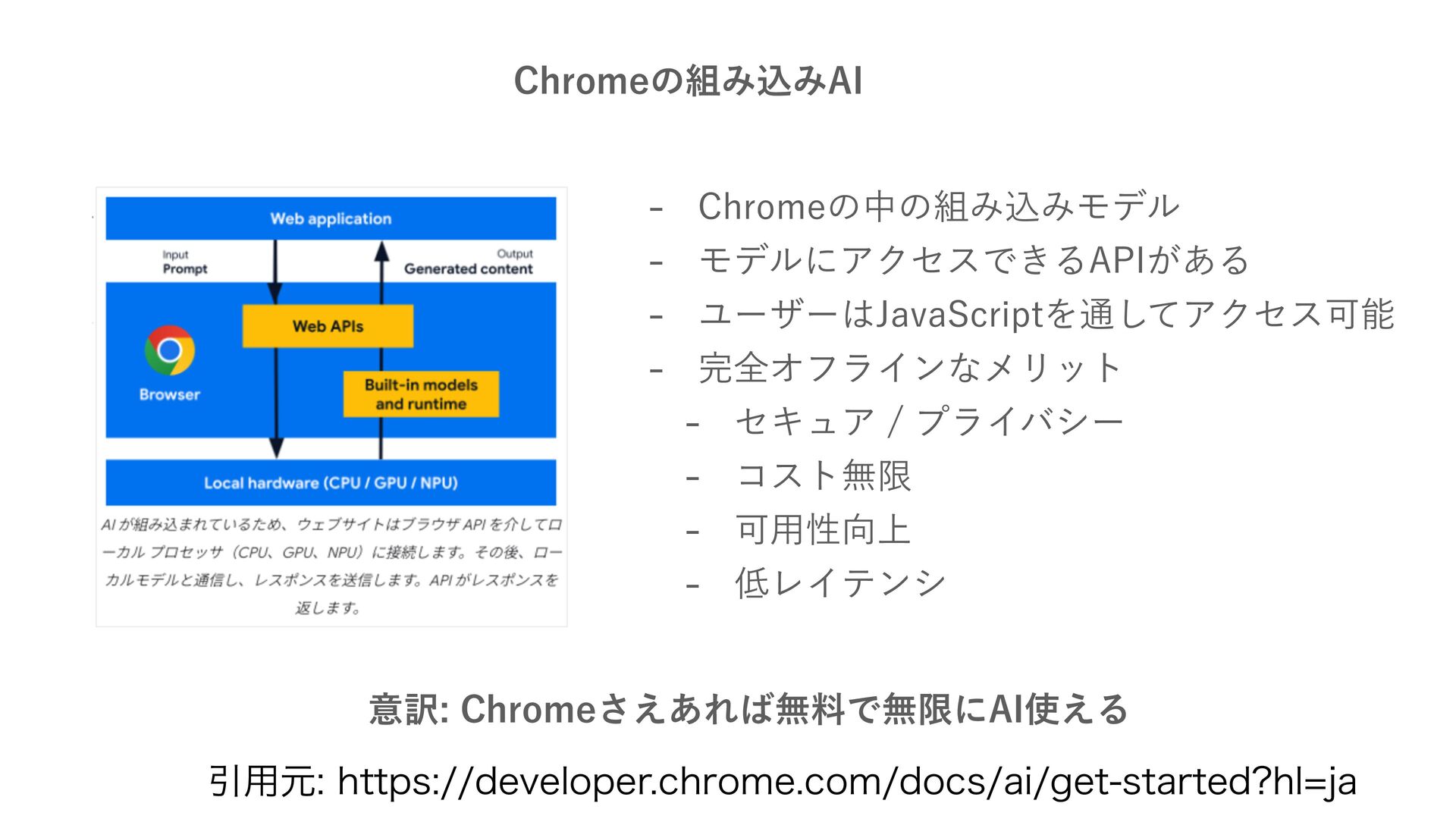 Chromeの組み込みAI

Web application

Input
Prompt

Output
Generated content

Web APIs

Browser

Built-in models and runtime

Local hardware (CPU / GPU / NPU)

AI が組み込まれているため、ウェブサイトはブラウザ API を介してローカル プロセッサ（CPU、GPU、NPU）に接続します。その後、ローカルモデルと通信し、レスポンスを送信します。API がレスポンスを返します。

- Chromeの中の組み込みモデル
- モデルにアクセスできるAPIがある
- ユーザーはJavaScriptを通してアクセス可能
- 完全オフラインなメリット
  - セキュア / プライバシー
  - コスト無限
  - 可用性向上
  - 低レイテンシ

意訳: Chromeさえあれば無料で無限にAI使える

引用元: https://developer.chrome.com/docs/ai/get-started?hl=ja